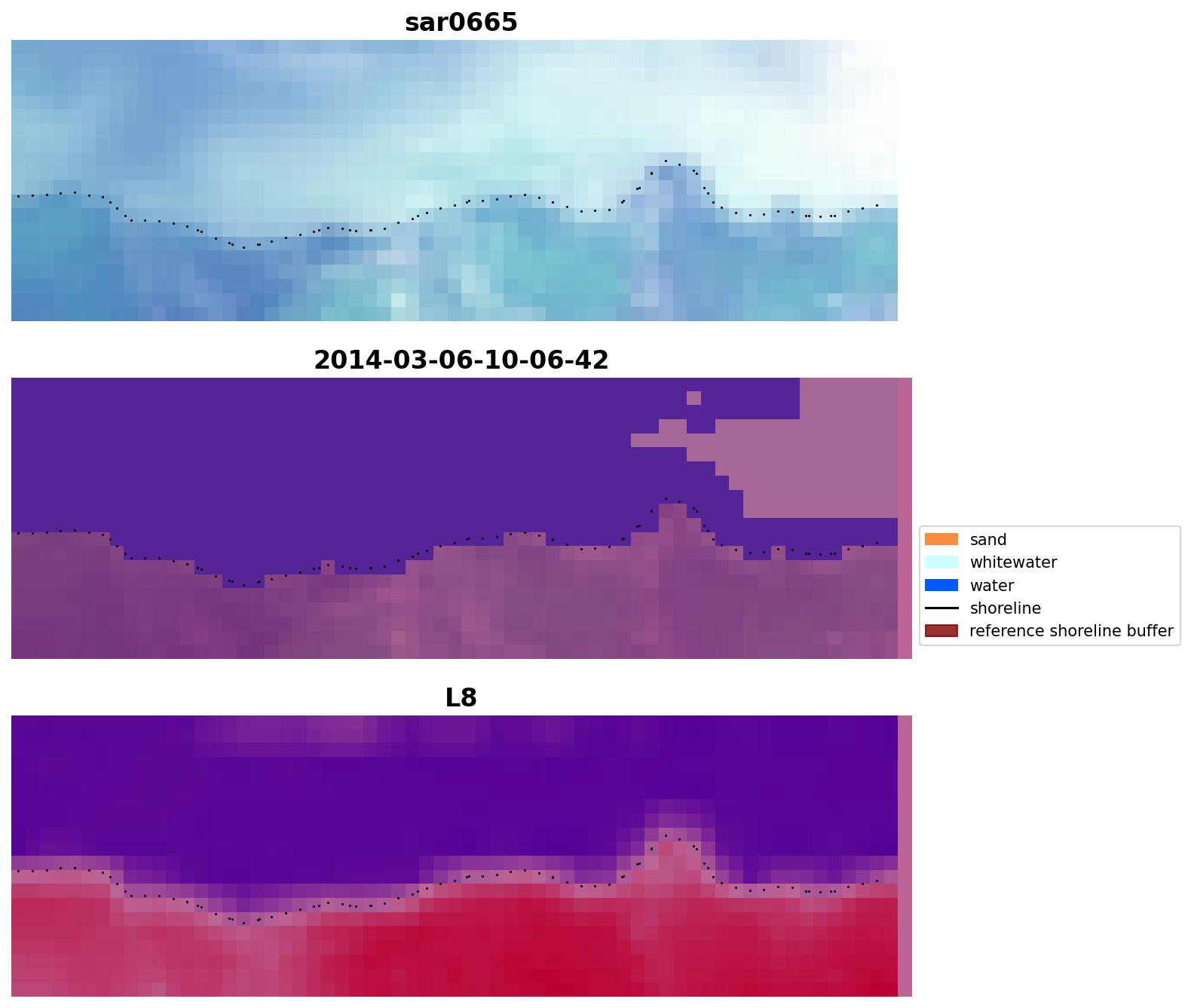 sar0665

2014-03-06-10-06-42

sand
whitewater
water
shoreline
reference shoreline buffer

L8